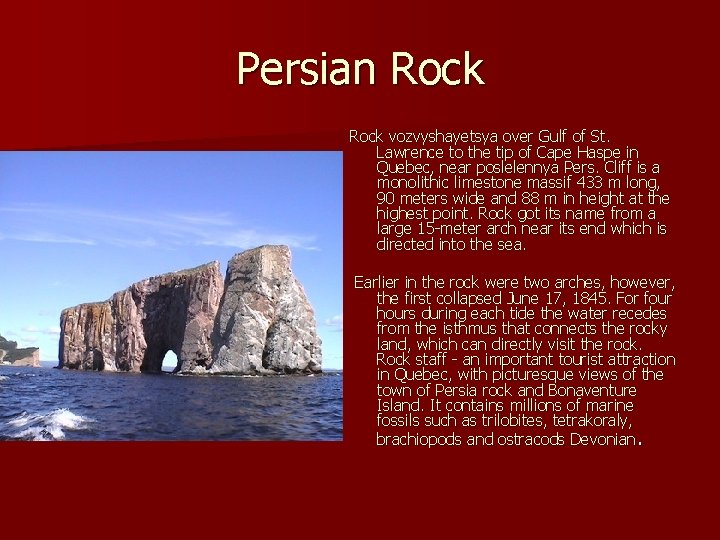 Persian Rock

Rock vozvyshayetsya over Gulf of St. Lawrence to the tip of Cape Haspe in Quebec, near poslelennya Pers. Cliff is a monolithic limestone massif 433 m long, 90 meters wide and 88 m in height at the highest point. Rock got its name from a large 15-meter arch near its end which is directed into the sea.

Earlier in the rock were two arches, however, the first collapsed June 17, 1845. For four hours during each tide the water recedes from the isthmus that connects the rocky land, which can directly visit the rock. Rock staff - an important tourist attraction in Quebec, with picturesque views of the town of Persia rock and Bonaventure Island. It contains millions of marine fossils such as trilobites, tetrakoraly, brachiopods and ostracods Devonian.